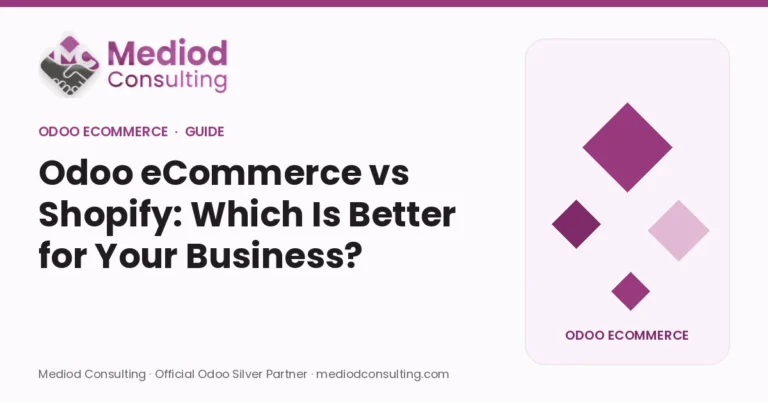 Mediod Consulting

ODOO ECOMMERCE · GUIDE

Odoo eCommerce vs Shopify: Which Is Better for Your Business?

ODOO ECOMMERCE

Mediod Consulting · Official Odoo Silver Partner · mediodconsulting.com